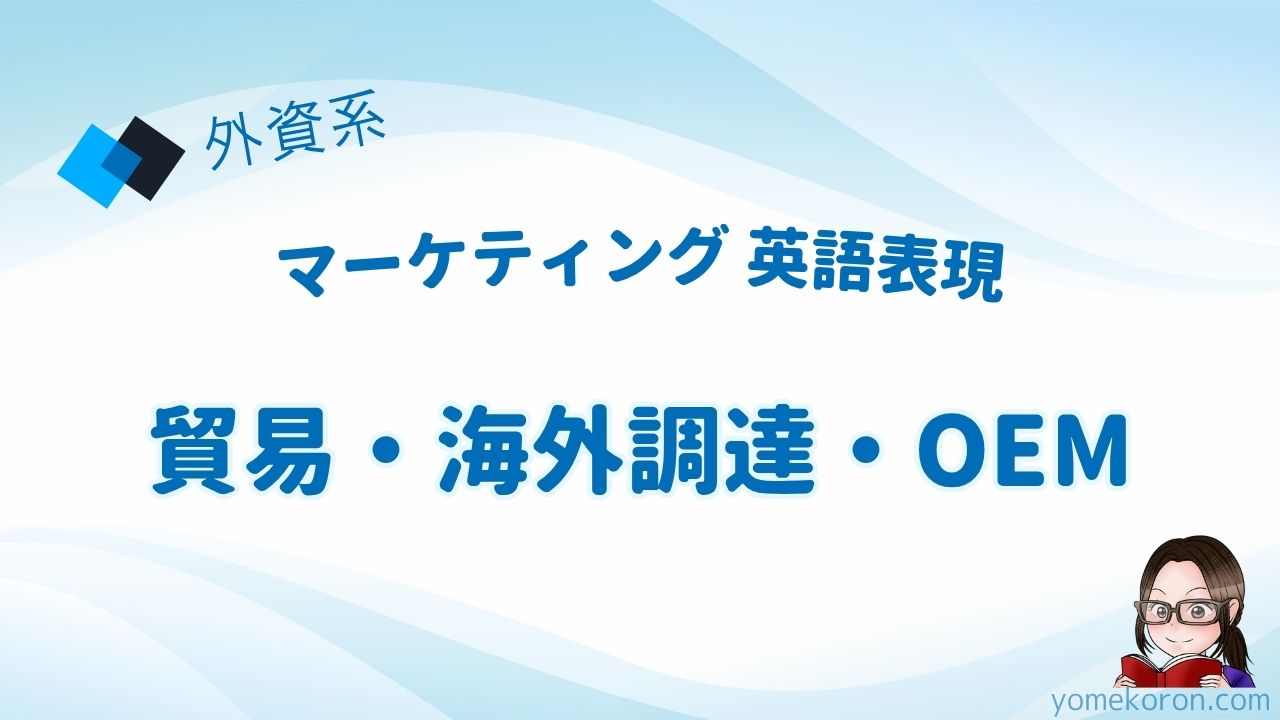 外資系

マーケティング 英語表現

貿易・海外調達・OEM

yomekoron.com